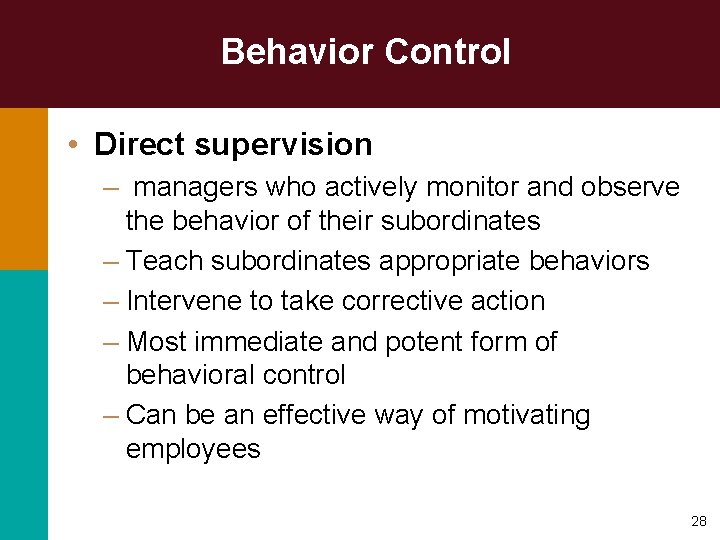 Behavior Control

• Direct supervision

– managers who actively monitor and observe the behavior of their subordinates

– Teach subordinates appropriate behaviors

– Intervene to take corrective action

– Most immediate and potent form of behavioral control

– Can be an effective way of motivating employees

28